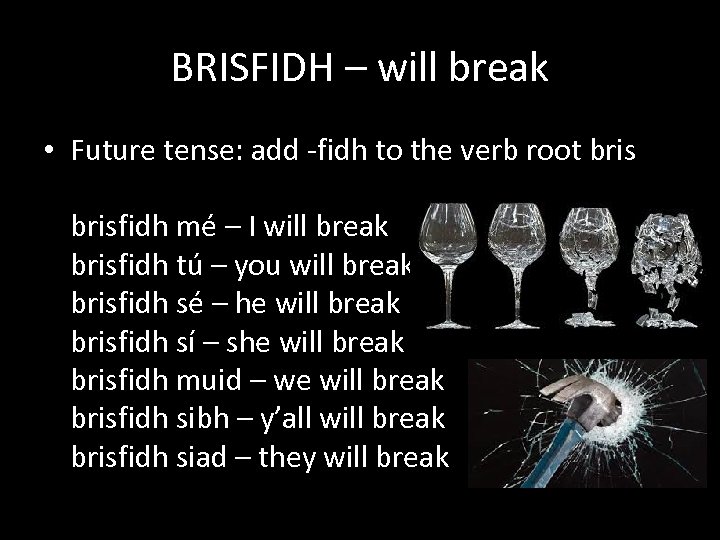 BRISFIDH – will break

• Future tense: add -fidh to the verb root bris

brisfidh mé – I will break
brisfidh tú – you will break
brisfidh sé – he will break
brisfidh sí – she will break
brisfidh muid – we will break
brisfidh sibh – y'all will break
brisfidh siad – they will break